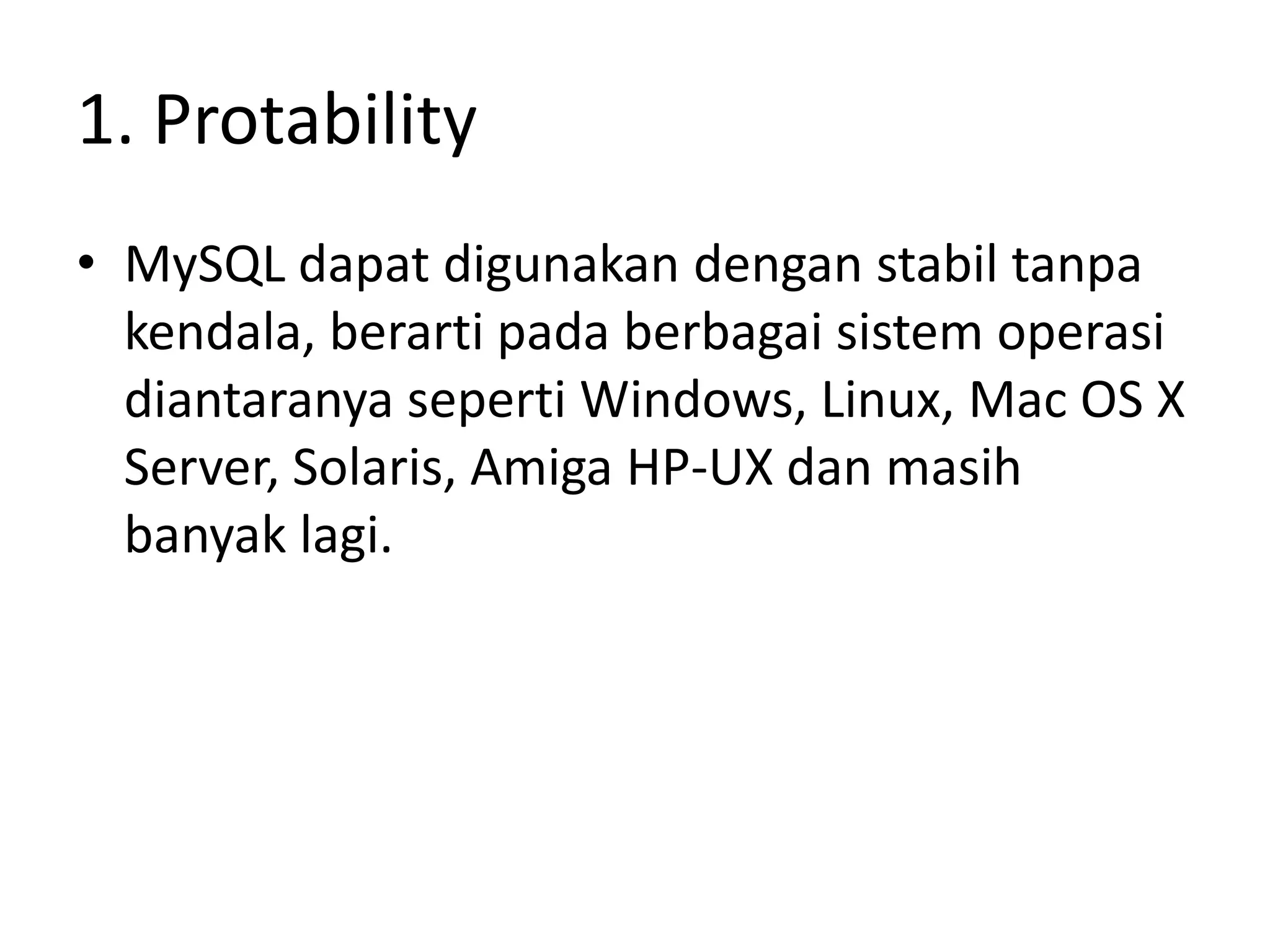 1. Protability

• MySQL dapat digunakan dengan stabil tanpa kendala, berarti pada berbagai sistem operasi diantaranya seperti Windows, Linux, Mac OS X Server, Solaris, Amiga HP-UX dan masih banyak lagi.